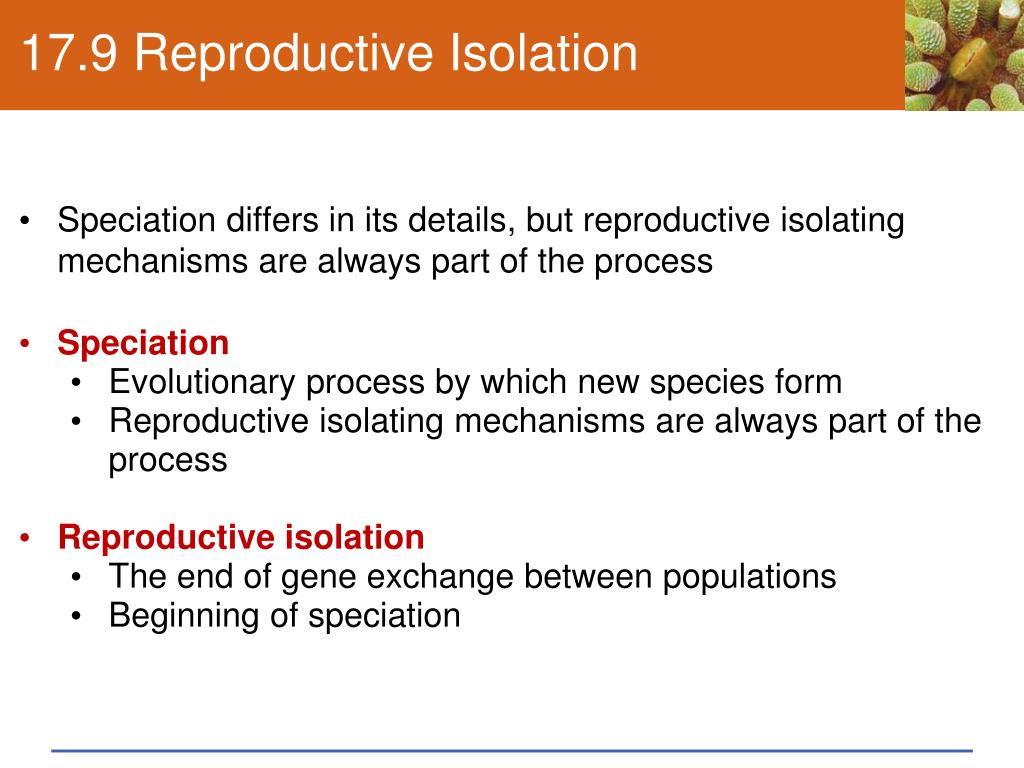 17.9 Reproductive Isolation

• Speciation differs in its details, but reproductive isolating mechanisms are always part of the process

• Speciation
  • Evolutionary process by which new species form
  • Reproductive isolating mechanisms are always part of the process

• Reproductive isolation
  • The end of gene exchange between populations
  • Beginning of speciation